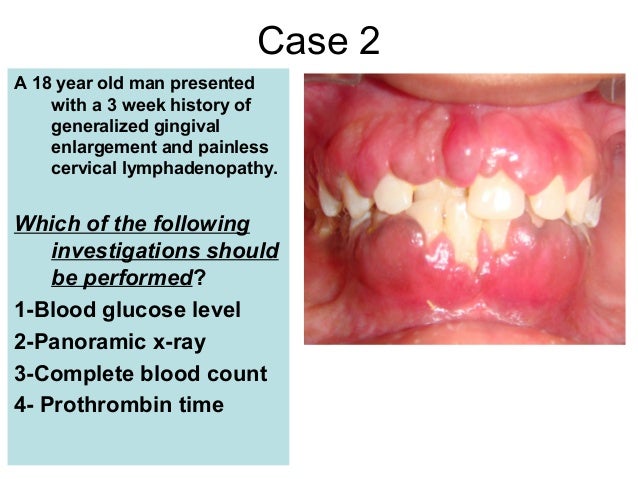 Case 2

A 18 year old man presented with a 3 week history of generalized gingival enlargement and painless cervical lymphadenopathy.

Which of the following investigations should be performed?

1-Blood glucose level

2-Panoramic x-ray

3-Complete blood count

4- Prothrombin time